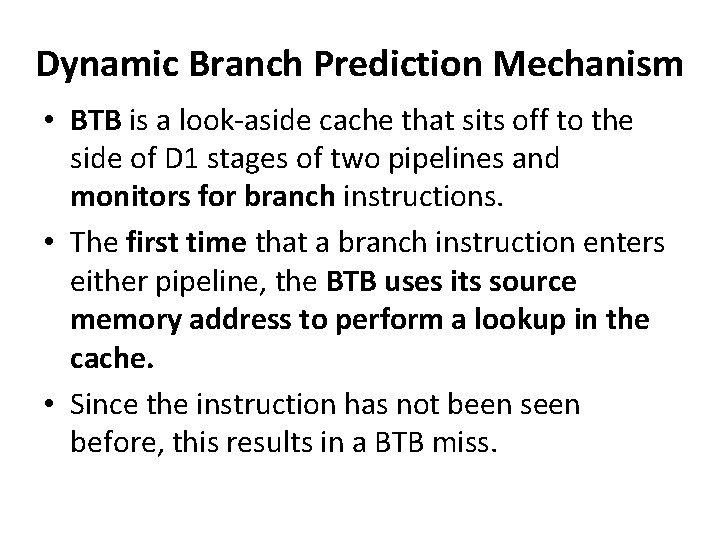 Dynamic Branch Prediction Mechanism

• BTB is a look-aside cache that sits off to the side of D1 stages of two pipelines and monitors for branch instructions.

• The first time that a branch instruction enters either pipeline, the BTB uses its source memory address to perform a lookup in the cache.

• Since the instruction has not been seen before, this results in a BTB miss.